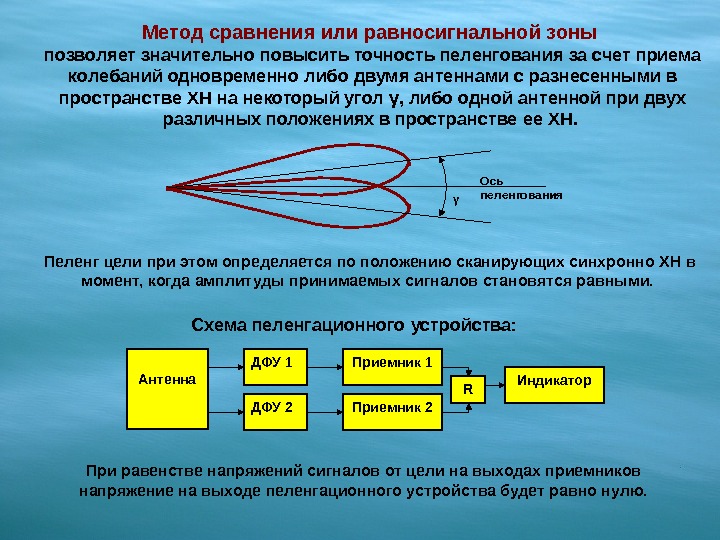 Метод сравнения или равносигнальной зоны
позволяет значительно повысить точность пеленгования за счет приема колебаний одновременно либо двумя антеннами с разнесенными в пространстве ХН на некоторый угол γ, либо одной антенной при двух различных положениях в пространстве ее ХН.

Ось пеленгования
γ

Пеленг цели при этом определяется по положению сканирующих синхронно ХН в момент, когда амплитуды принимаемых сигналов становятся равными.

Схема пеленгационного устройства:

Антенна
ДФУ 1
ДФУ 2
Приемник 1
Приемник 2
R
Индикатор

При равенстве напряжений сигналов от цели на выходах приемников напряжение на выходе пеленгационного устройства будет равно нулю.